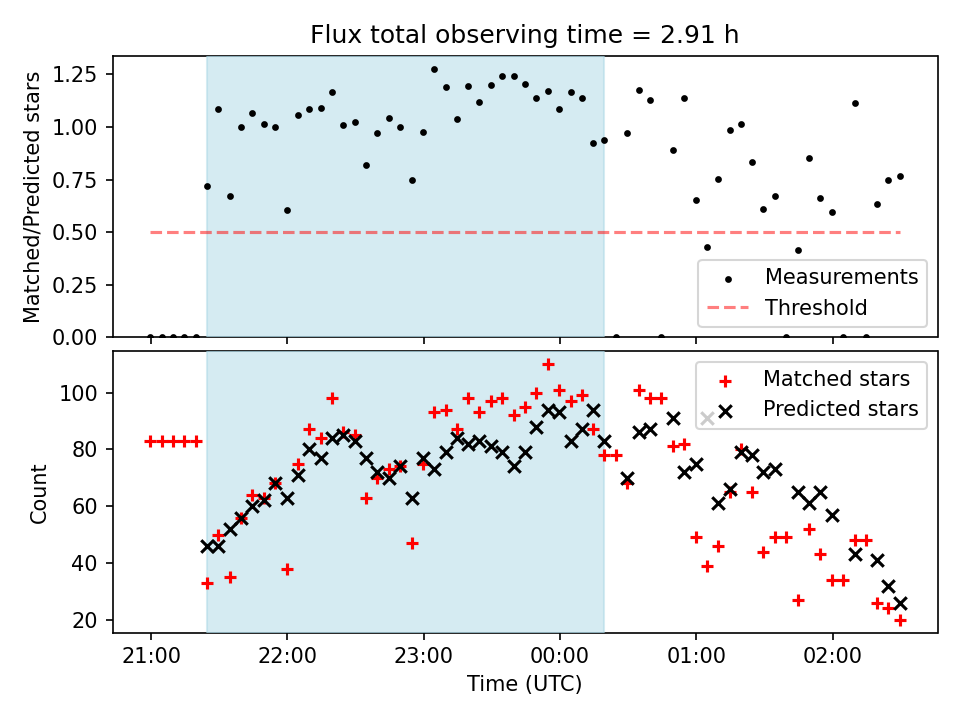 Flux total observing time = 2.91 h

Matched/Predicted stars

1.25
1.00
0.75
0.50
0.25
0.00

Measurements
Threshold

Count

100
80
60
40
20

Matched stars
Predicted stars

21:00
22:00
23:00
00:00
01:00
02:00

Time (UTC)